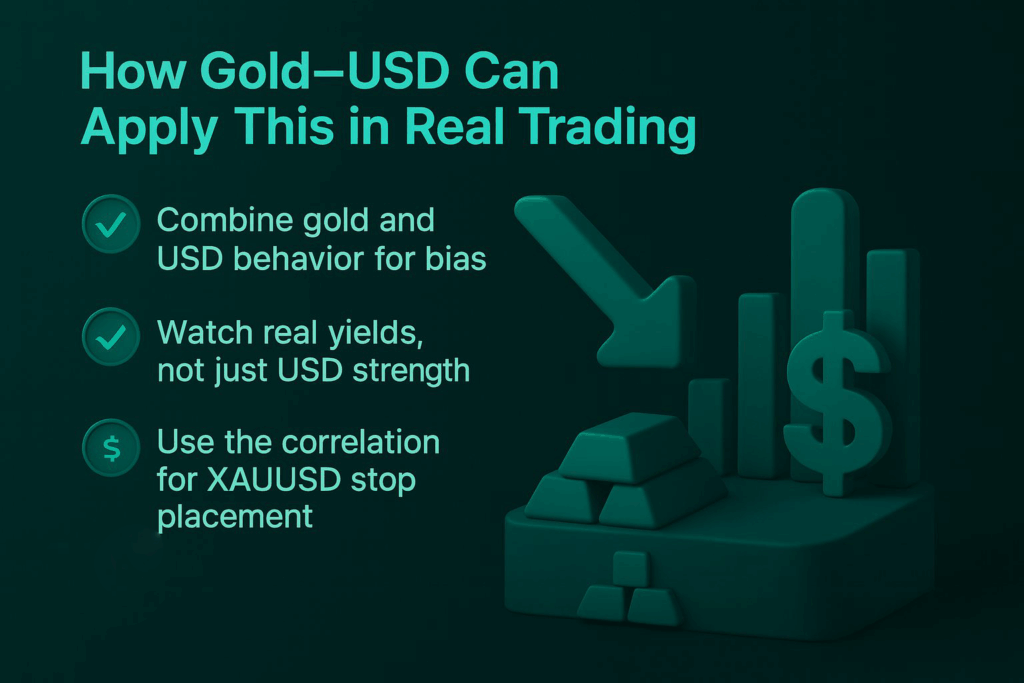 How Gold–USD Can Apply This in Real Trading

Combine gold and USD behavior for bias

Watch real yields, not just USD strength

$ Use the correlation for XAUUSD stop placement

$